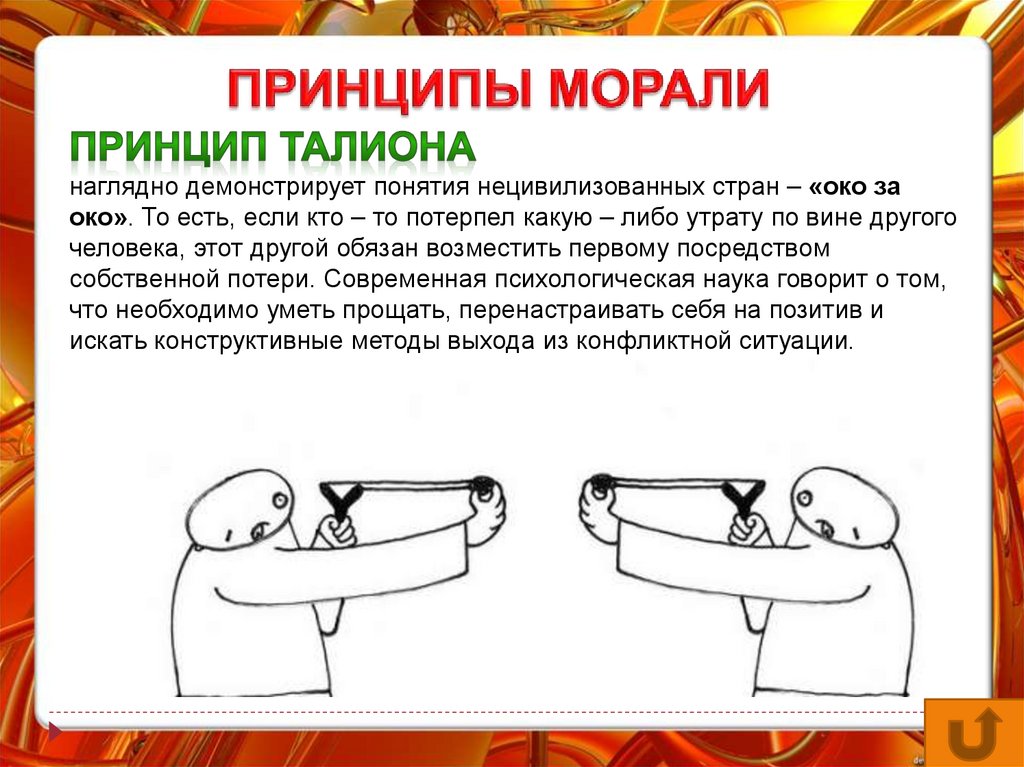 ПРИНЦИПЫ МОРАЛИ

ПРИНЦИП ТАЛИОНА

наглядно демонстрирует понятия нецивилизованных стран – «око за око». То есть, если кто – то потерпел какую – либо утрату по вине другого человека, этот другой обязан возместить первому посредством собственной потери. Современная психологическая наука говорит о том, что необходимо уметь прощать, перенастраивать себя на позитив и искать конструктивные методы выхода из конфликтной ситуации.